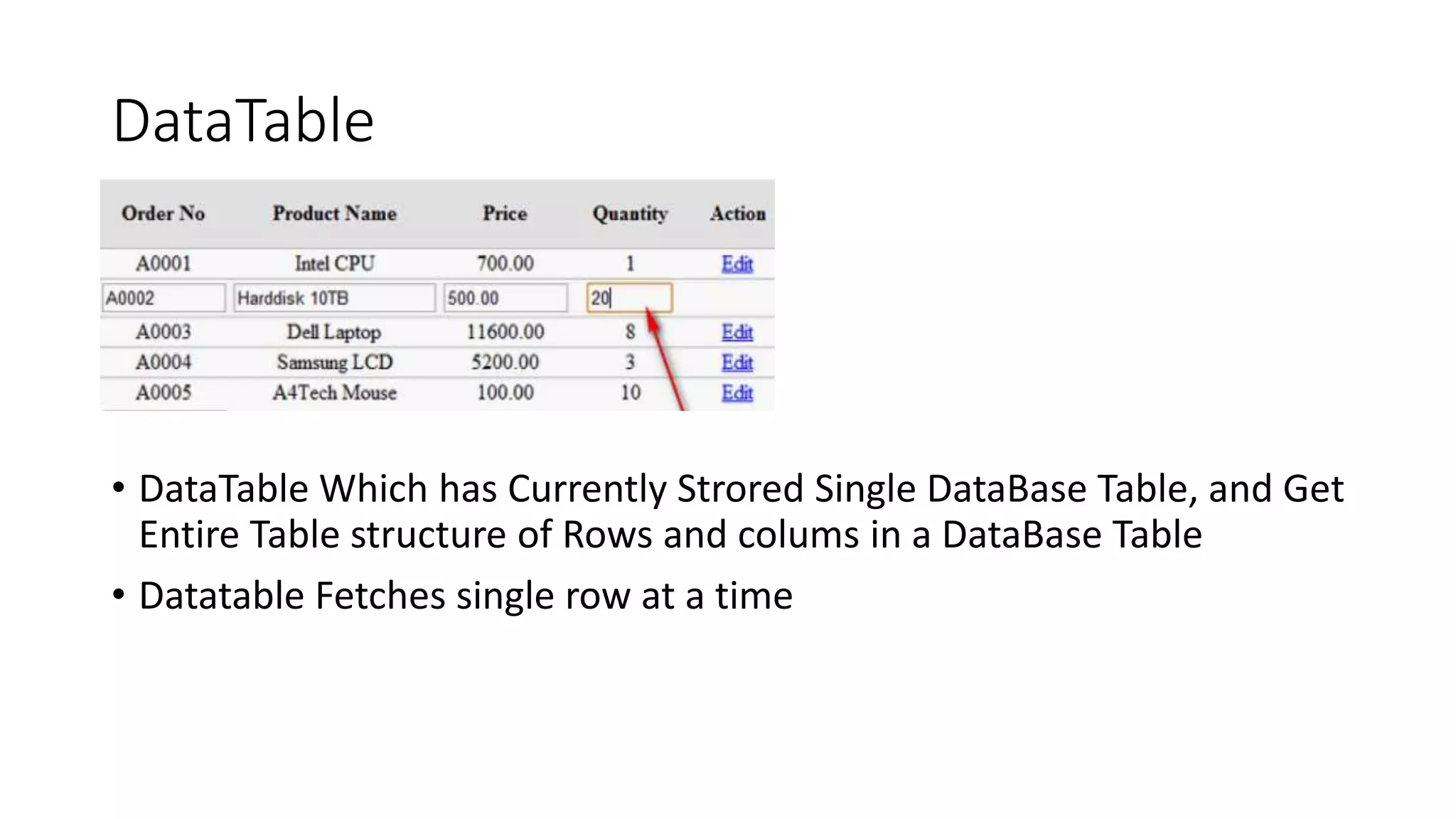 DataTable

| Order No | Product Name | Price | Quantity | Action |
|---|---|---|---|---|
| A0001 | Intel CPU | 700.00 | 1 | Edit |
| A0002 | Harddisk 10TB | 500.00 | 20 | |
| A0003 | Dell Laptop | 11600.00 | 8 | Edit |
| A0004 | Samsung LCD | 5200.00 | 3 | Edit |
| A0005 | A4Tech Mouse | 100.00 | 10 | Edit |

• DataTable Which has Currently Strored Single DataBase Table, and Get Entire Table structure of Rows and colums in a DataBase Table

• Datatable Fetches single row at a time